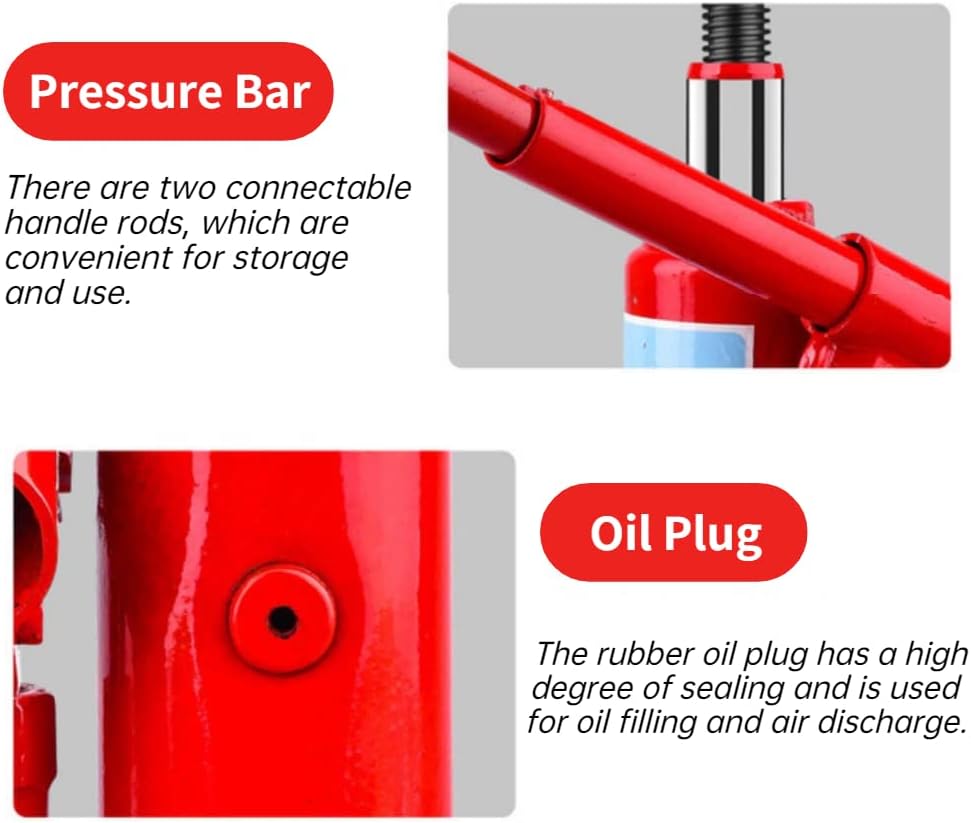 Pressure Bar

There are two connectable handle rods, which are convenient for storage and use.

Oil Plug

The rubber oil plug has a high degree of sealing and is used for oil filling and air discharge.